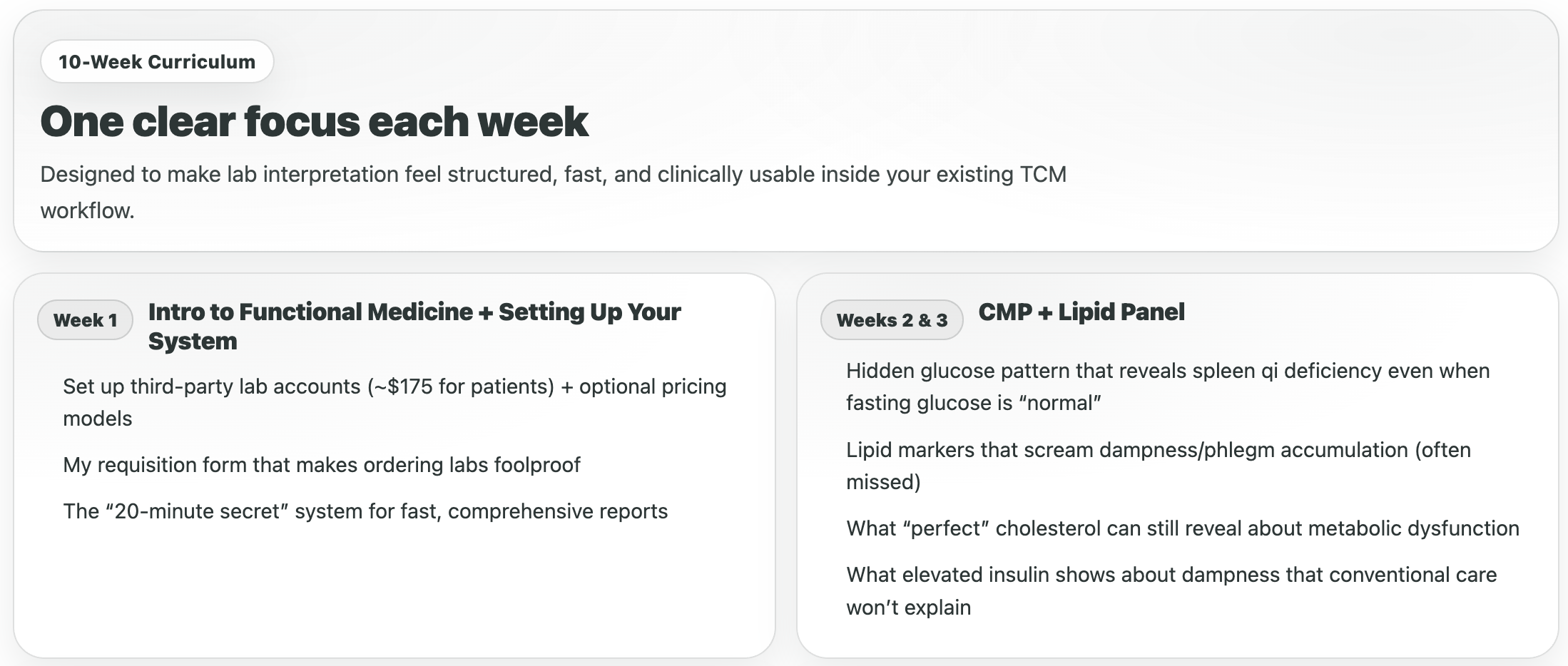 10-Week Curriculum

One clear focus each week

Designed to make lab interpretation feel structured, fast, and clinically usable inside your existing TCM workflow.

Week 1

Intro to Functional Medicine + Setting Up Your System

Set up third-party lab accounts (~$175 for patients) + optional pricing models

My requisition form that makes ordering labs foolproof

The “20-minute secret” system for fast, comprehensive reports

Weeks 2 & 3

CMP + Lipid Panel

Hidden glucose pattern that reveals spleen qi deficiency even when fasting glucose is “normal”

Lipid markers that scream dampness/phlegm accumulation (often missed)

What “perfect” cholesterol can still reveal about metabolic dysfunction

What elevated insulin shows about dampness that conventional care won’t explain